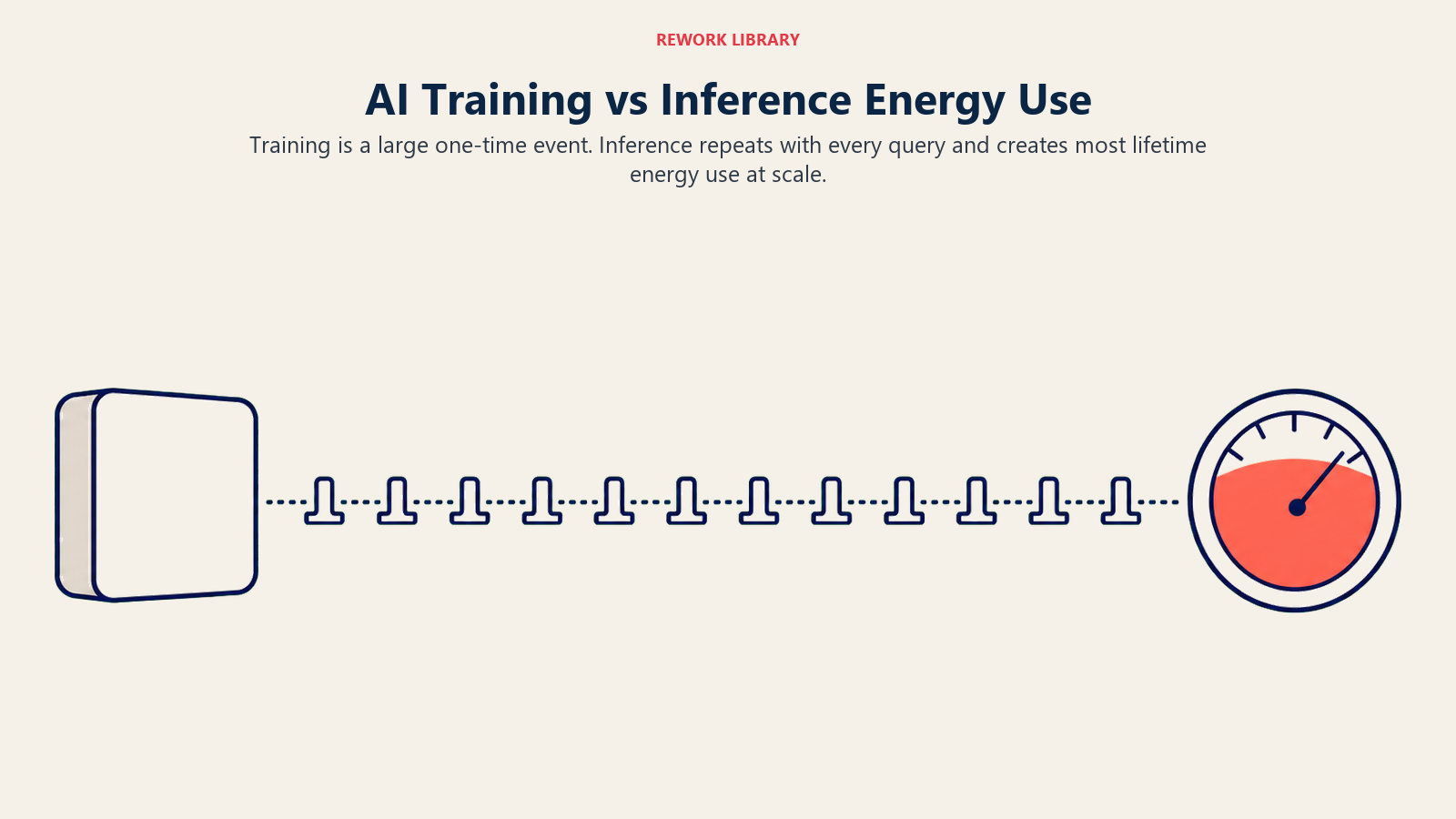 REWORK LIBRARY

AI Training vs Inference Energy Use

Training is a large one-time event. Inference repeats with every query and creates most lifetime energy use at scale.